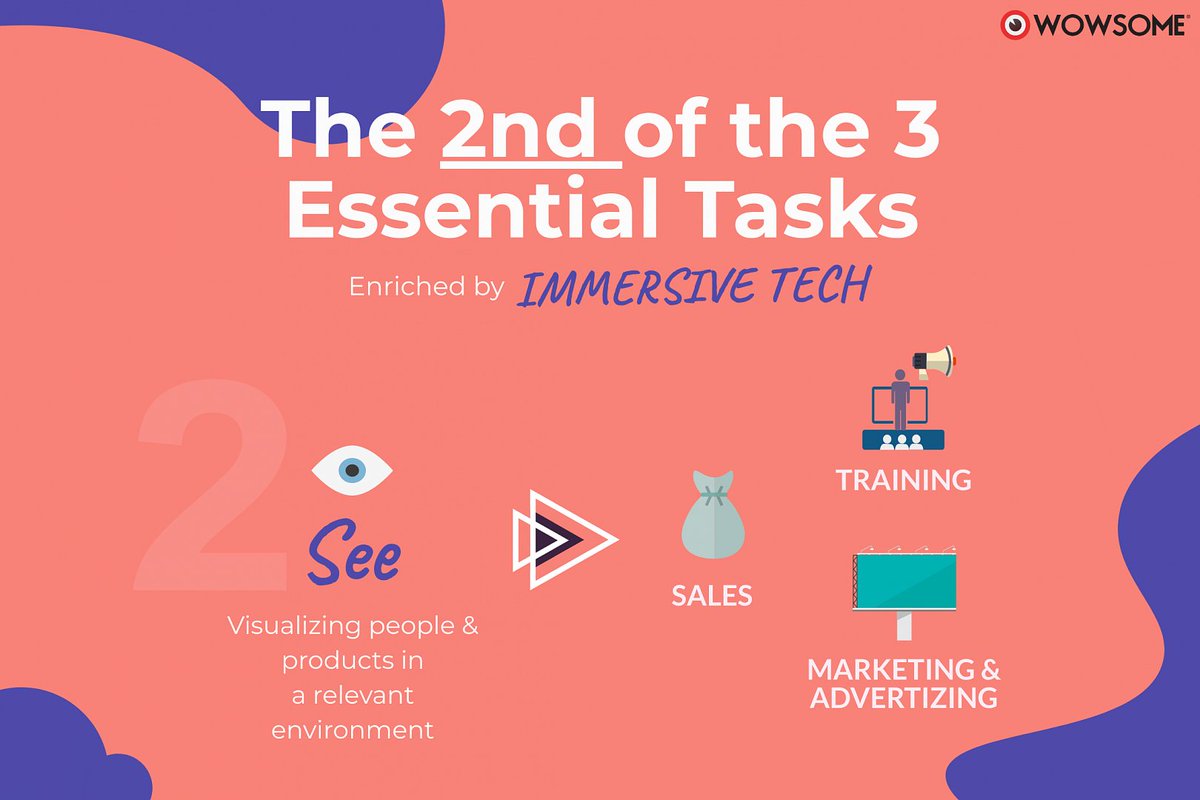 WOWSOME

The 2nd of the 3 Essential Tasks

Enriched by IMMERSIVE TECH

2

See

Visualizing people & products in a relevant environment

SALES

TRAINING

MARKETING & ADVERTIZING